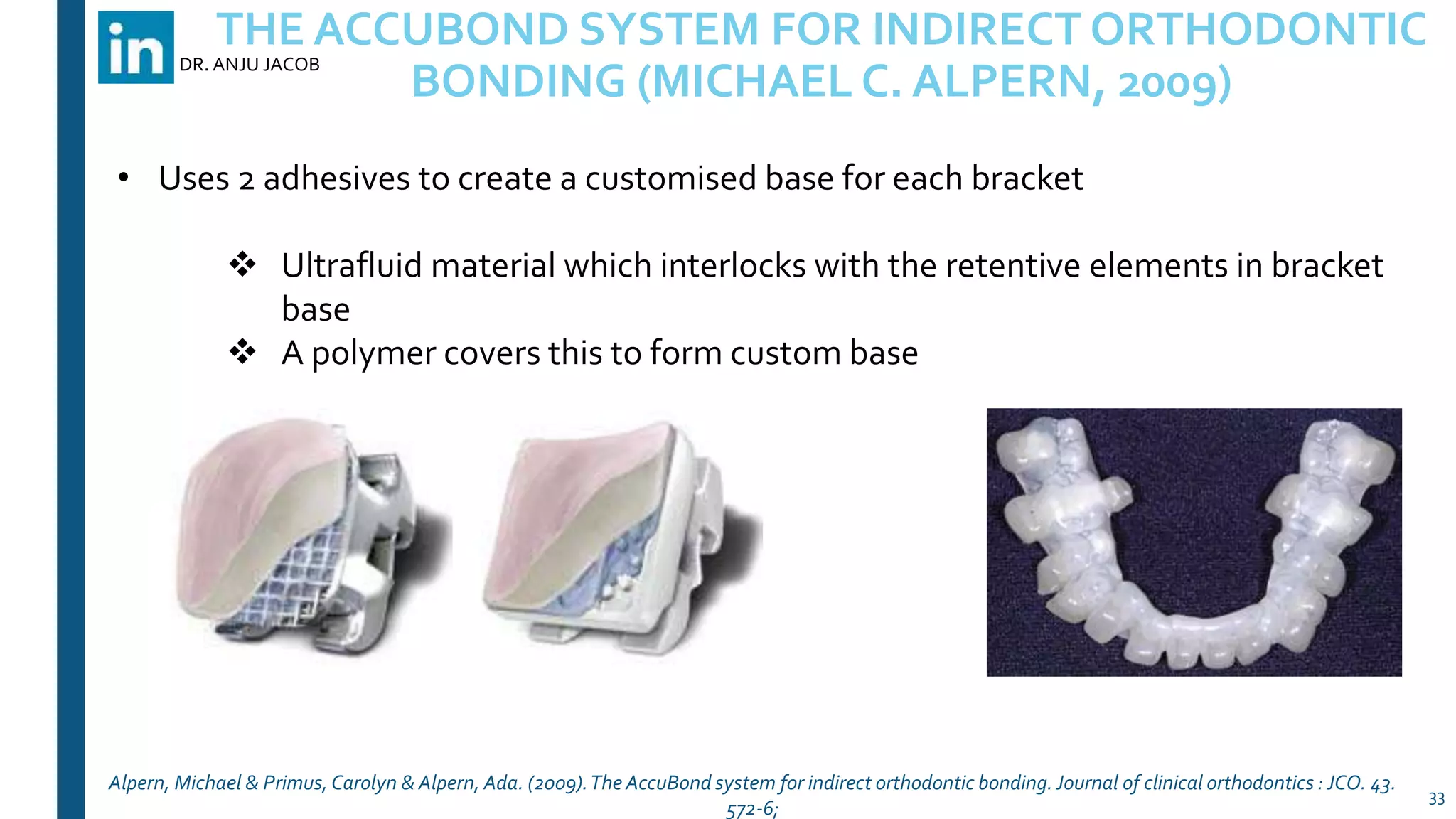 in DR. ANJU JACOB

THE ACCUBOND SYSTEM FOR INDIRECT ORTHODONTIC BONDING (MICHAEL C. ALPERN, 2009)

• Uses 2 adhesives to create a customised base for each bracket

❖ Ultrafluid material which interlocks with the retentive elements in bracket base
❖ A polymer covers this to form custom base

Alpern, Michael & Primus, Carolyn & Alpern, Ada. (2009). The AccuBond system for indirect orthodontic bonding. Journal of clinical orthodontics : JCO. 43. 572-6;

33